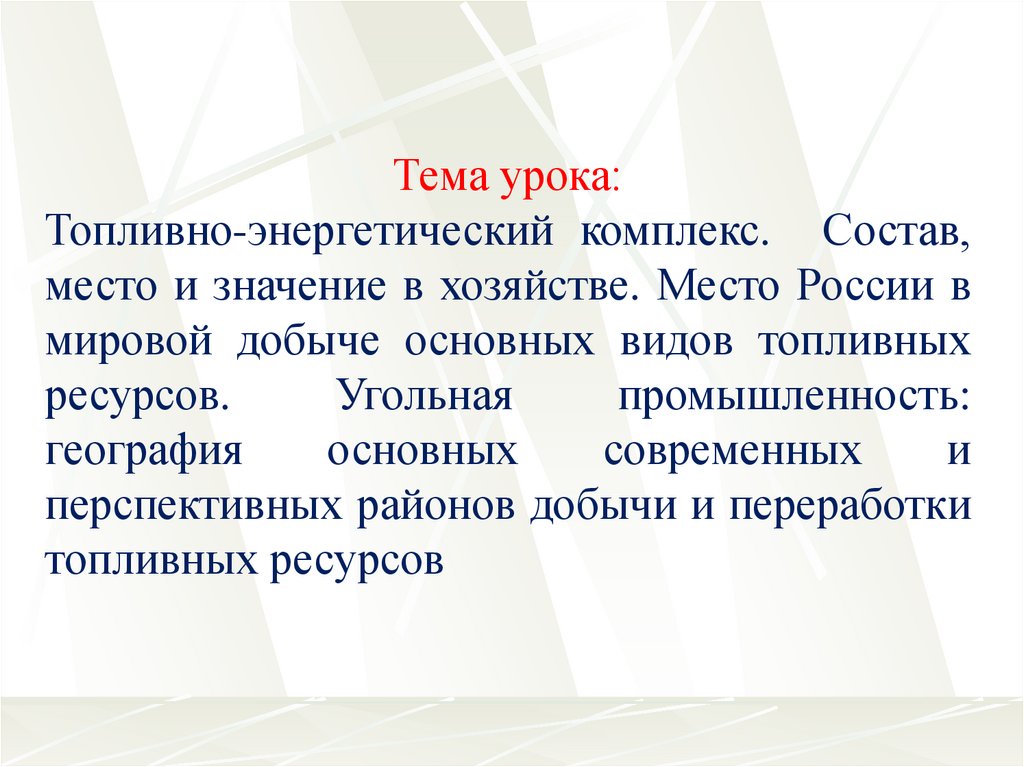 Тема урока:

Топливно-энергетический комплекс. Состав, место и значение в хозяйстве. Место России в мировой добыче основных видов топливных ресурсов. Угольная промышленность: география основных современных и перспективных районов добычи и переработки топливных ресурсов